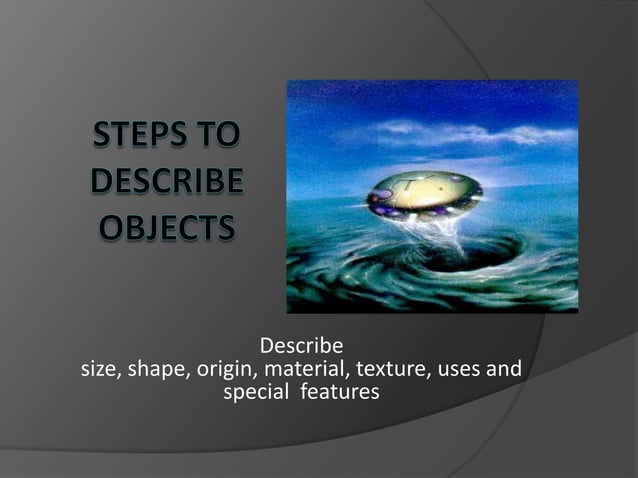 STEPS TO DESCRIBE OBJECTS

Describe
size, shape, origin, material, texture, uses and special features